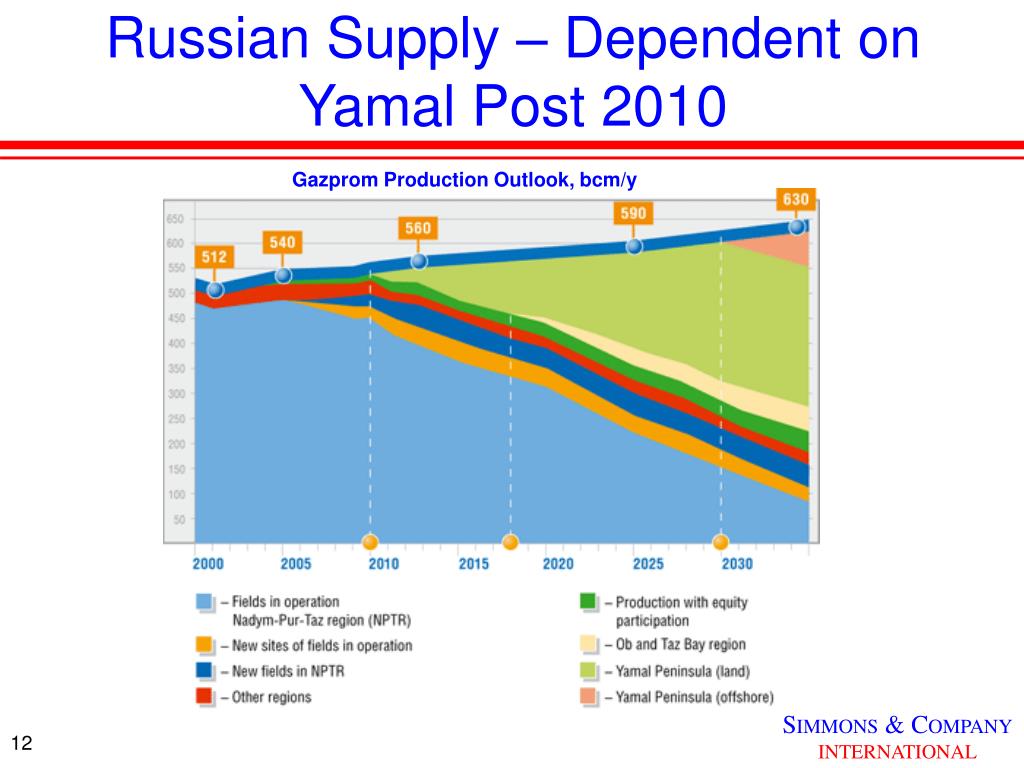 Russian Supply – Dependent on Yamal Post 2010

Gazprom Production Outlook, bcm/y

650
600
550
500
450
400
350
300
250
200
150
100
50

512
540
560
590
630

2000
2005
2010
2015
2020
2025
2030

– Fields in operation Nadym-Pur-Taz region (NPTR)
– New sites of fields in operation
– New fields in NPTR
– Other regions
– Production with equity participation
– Ob and Taz Bay region
– Yamal Peninsula (land)
– Yamal Peninsula (offshore)

12

SIMMONS & COMPANY
INTERNATIONAL